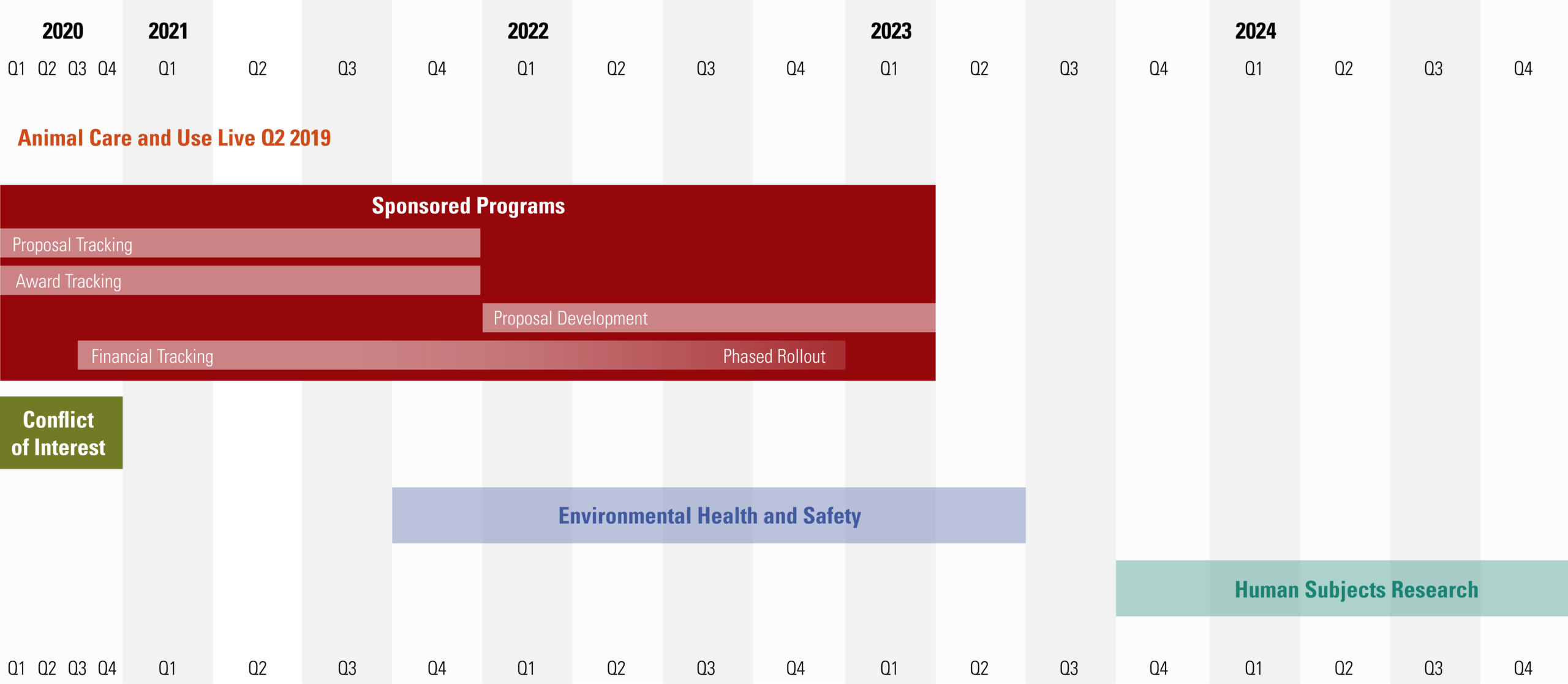 2020 2021 2022 2023 2024

Q1 Q2 Q3 Q4 Q1 Q2 Q3 Q4 Q1 Q2 Q3 Q4 Q1 Q2 Q3 Q4 Q1 Q2 Q3 Q4

Animal Care and Use Live Q2 2019

Sponsored Programs

Proposal Tracking

Award Tracking

Proposal Development

Financial Tracking

Phased Rollout

Conflict of Interest

Environmental Health and Safety

Human Subjects Research

Q1 Q2 Q3 Q4 Q1 Q2 Q3 Q4 Q1 Q2 Q3 Q4 Q1 Q2 Q3 Q4 Q1 Q2 Q3 Q4